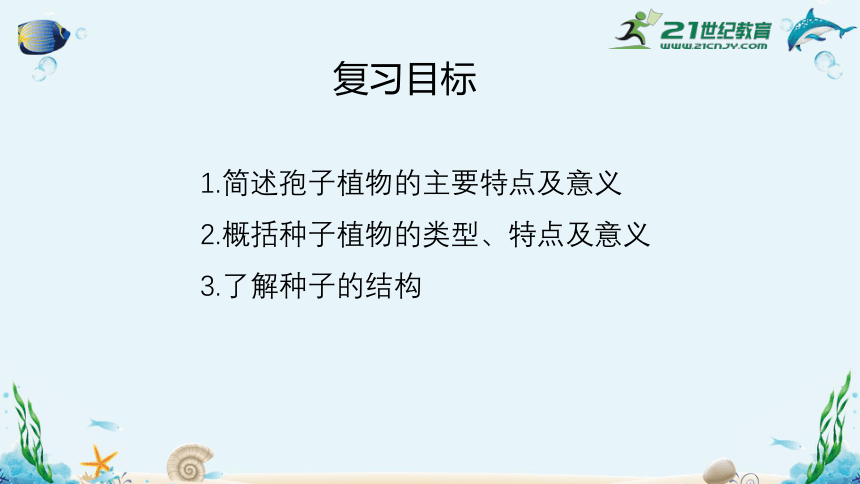 21世纪教育
www.21cnjy.com

复习目标

1.简述孢子植物的主要特点及意义
2.概括种子植物的类型、特点及意义
3.了解种子的结构